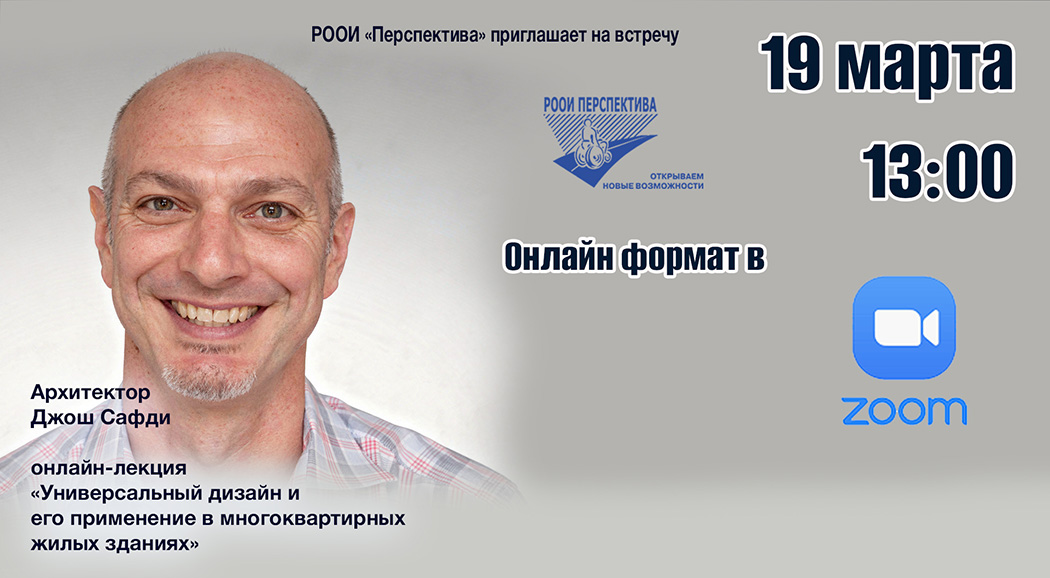 РООИ «Перспектива» приглашает на встречу

19 марта

13:00

РООИ ПЕРСПЕКТИВА
ОТКРЫВАЕМ НОВЫЕ ВОЗМОЖНОСТИ

Онлайн формат в

zoom

Архитектор
Джош Сафди

онлайн-лекция
«Универсальный дизайн и его применение в многоквартирных жилых зданиях»